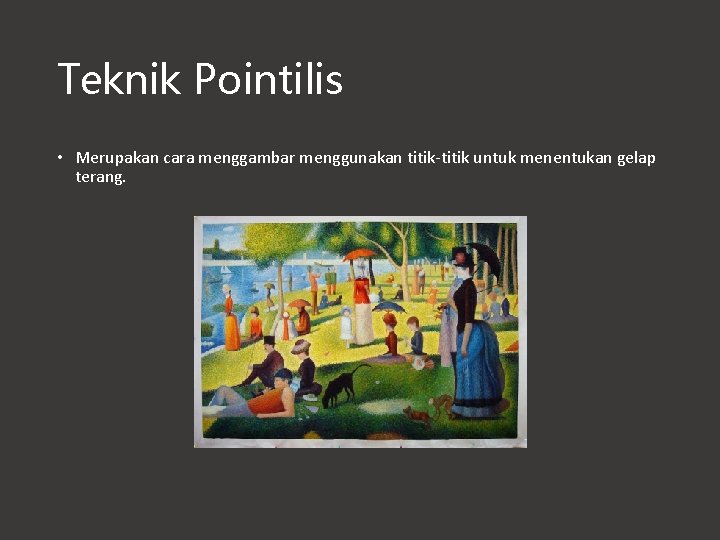 Teknik Pointilis

• Merupakan cara menggambar menggunakan titik-titik untuk menentukan gelap terang.